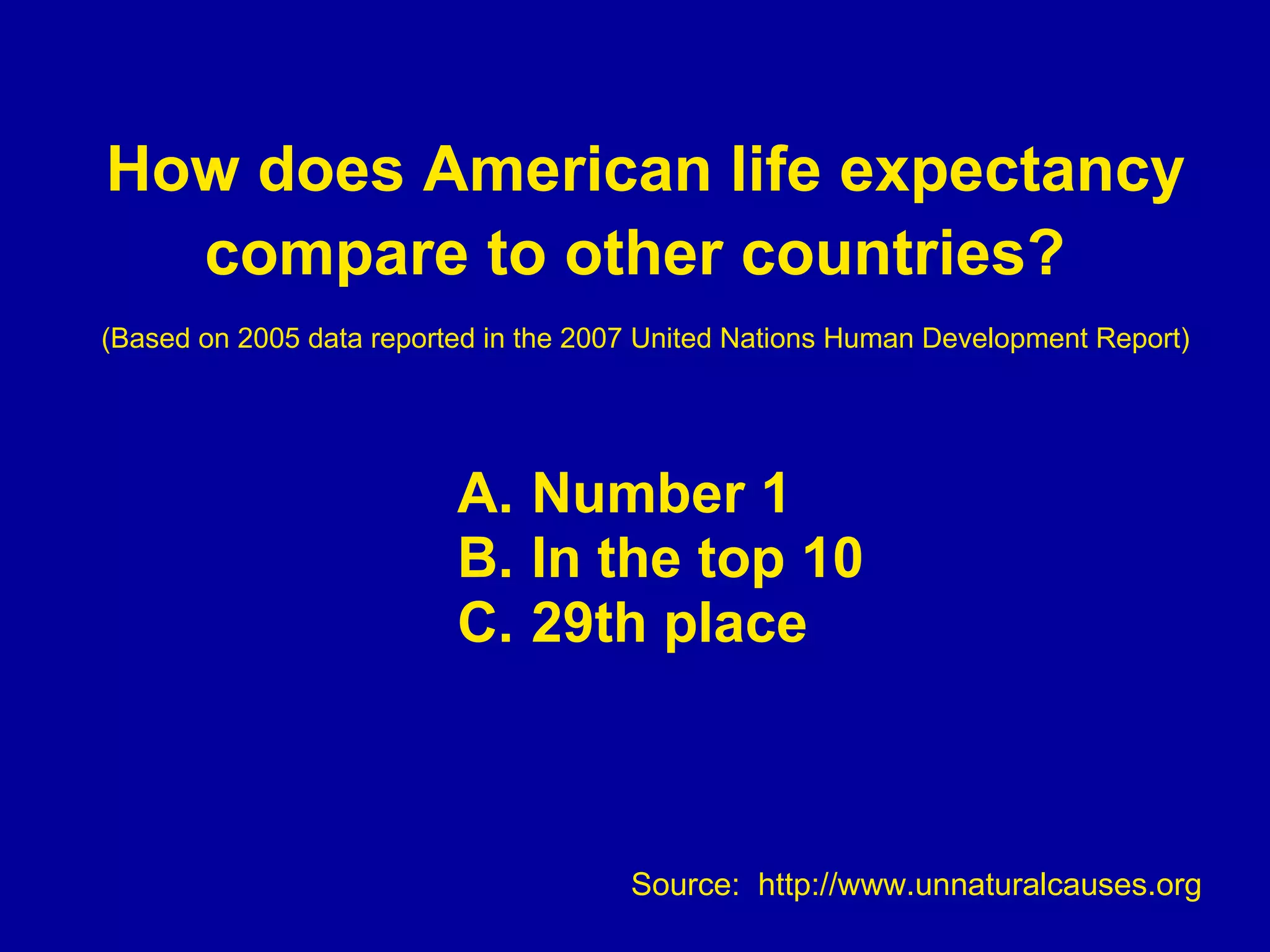 How does American life expectancy compare to other countries?

(Based on 2005 data reported in the 2007 United Nations Human Development Report)

A. Number 1
B. In the top 10
C. 29th place

Source: http://www.unnaturalcauses.org